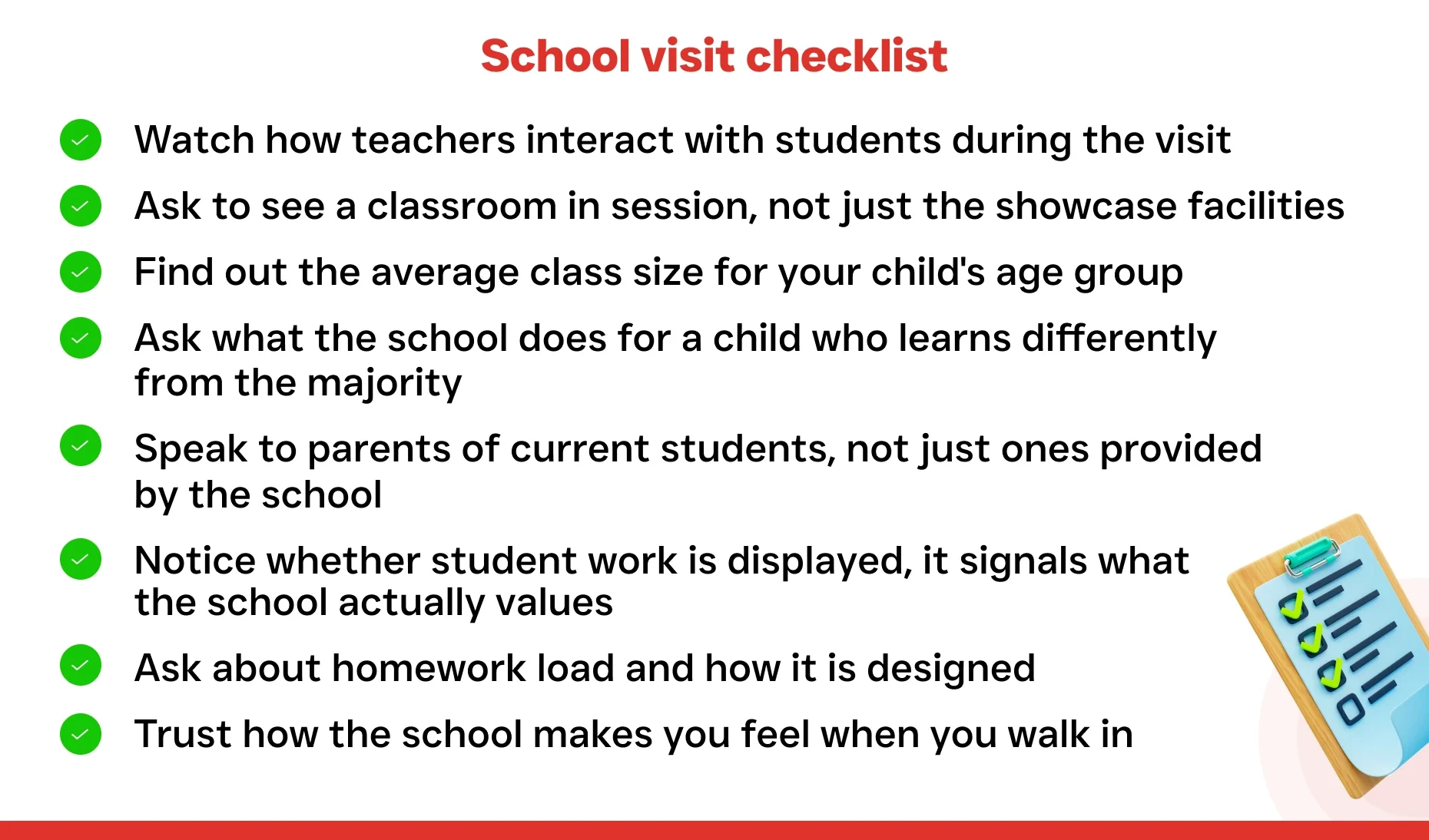 School visit checklist

Watch how teachers interact with students during the visit

Ask to see a classroom in session, not just the showcase facilities

Find out the average class size for your child's age group

Ask what the school does for a child who learns differently from the majority

Speak to parents of current students, not just ones provided by the school

Notice whether student work is displayed, it signals what the school actually values

Ask about homework load and how it is designed

Trust how the school makes you feel when you walk in